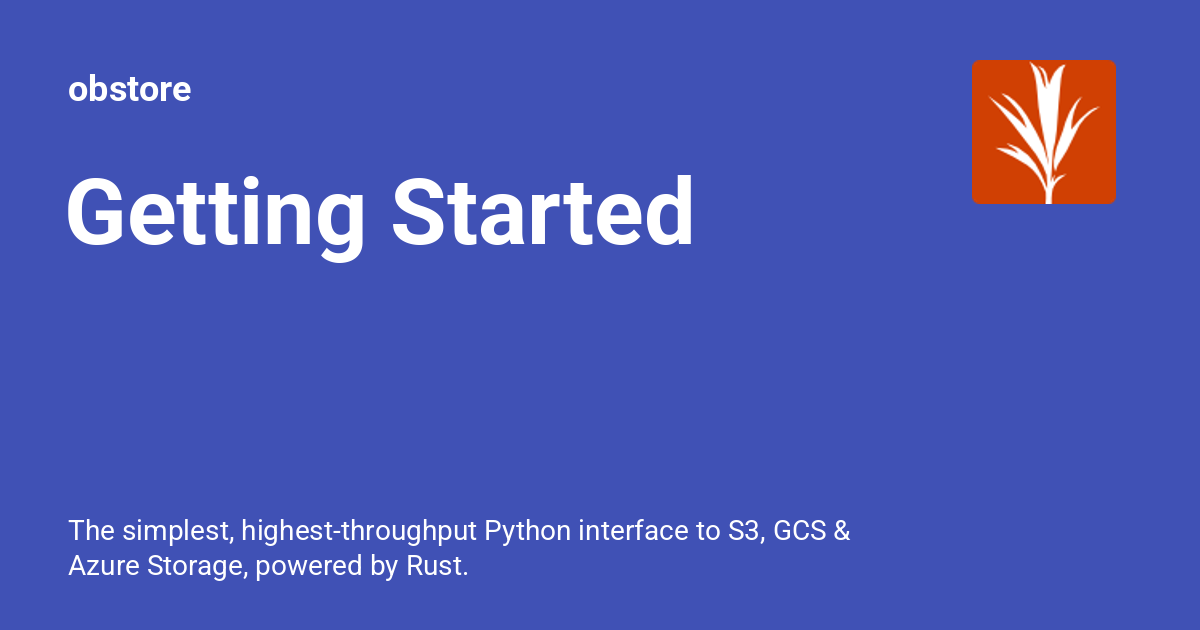 obstore

Getting Started

The simplest, highest-throughput Python interface to S3, GCS & Azure Storage, powered by Rust.